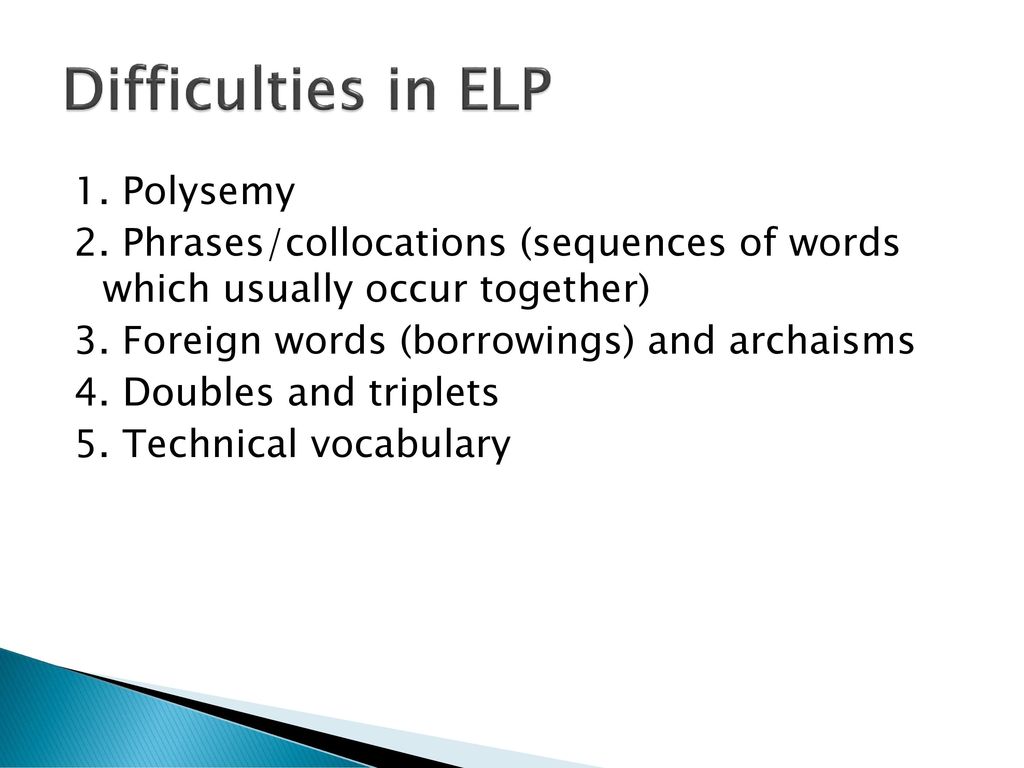 Difficulties in ELP

1. Polysemy
2. Phrases/collocations (sequences of words which usually occur together)
3. Foreign words (borrowings) and archaisms
4. Doubles and triplets
5. Technical vocabulary